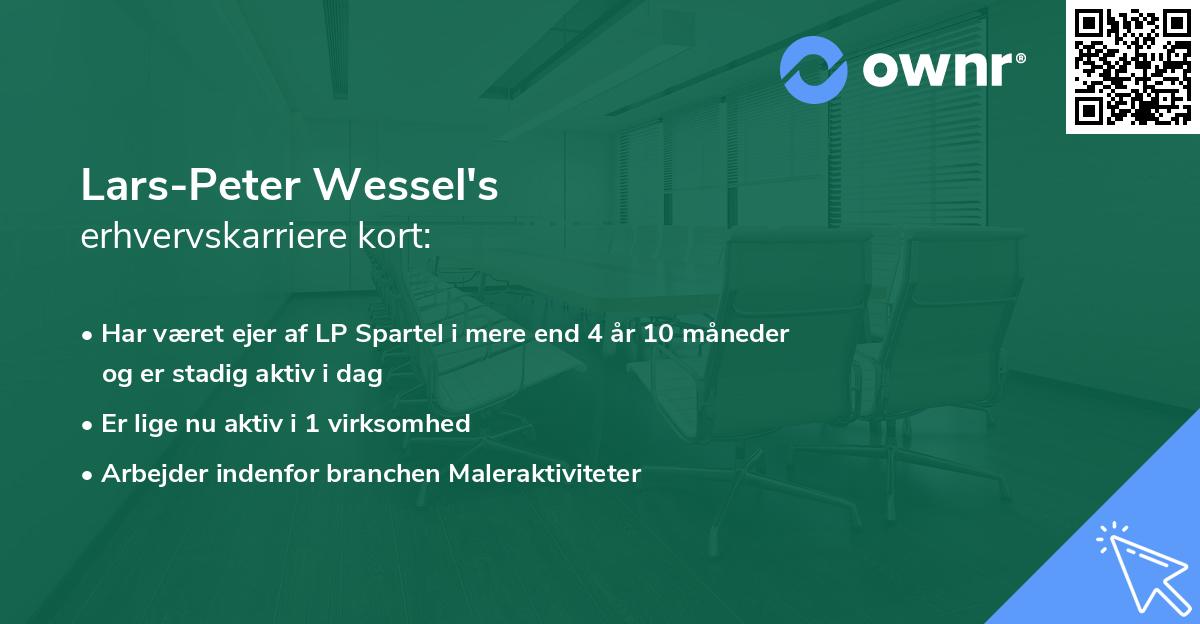 ownr®

Lars-Peter Wessel's
erhvervskarriere kort:

• Har været ejer af LP Spartel i mere end 4 år 10 måneder og er stadig aktiv i dag
• Er lige nu aktiv i 1 virksomhed
• Arbejder indenfor branchen Maleraktiviteter